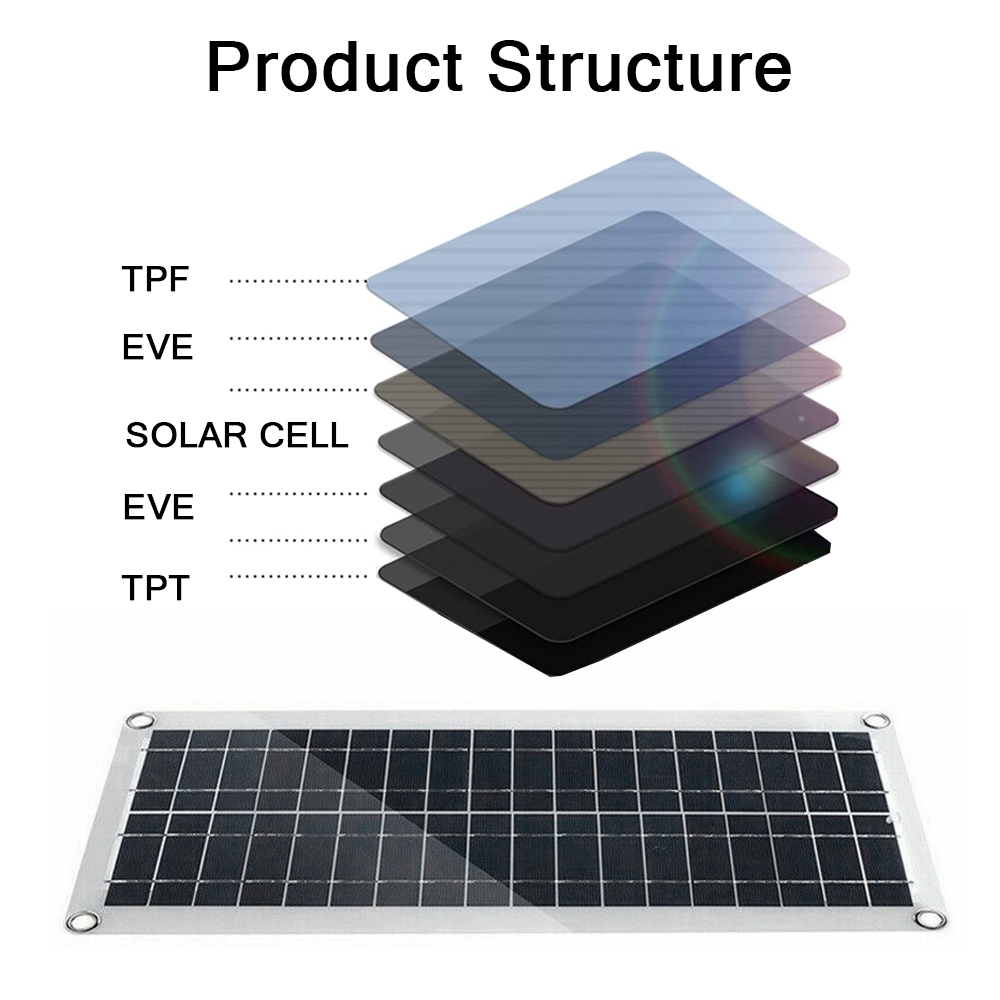 Product Structure

TPF

EVE

SOLAR CELL

EVE

TPT